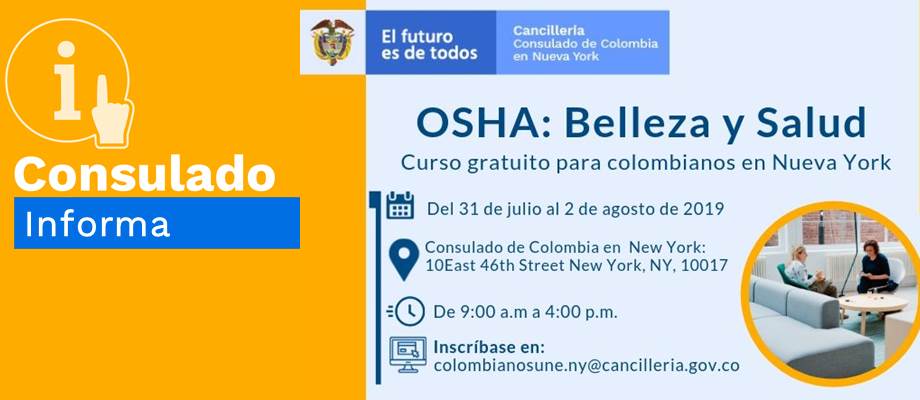 i

Consulado

Informa

El futuro es de todos

Cancillería
Consulado de Colombia en Nueva York

OSHA: Belleza y Salud

Curso gratuito para colombianos en Nueva York

Del 31 de julio al 2 de agosto de 2019

Consulado de Colombia en New York:
10East 46th Street New York, NY, 10017

De 9:00 a.m a 4:00 p.m.

Inscríbase en:
colombianosune.ny@cancilleria.gov.co